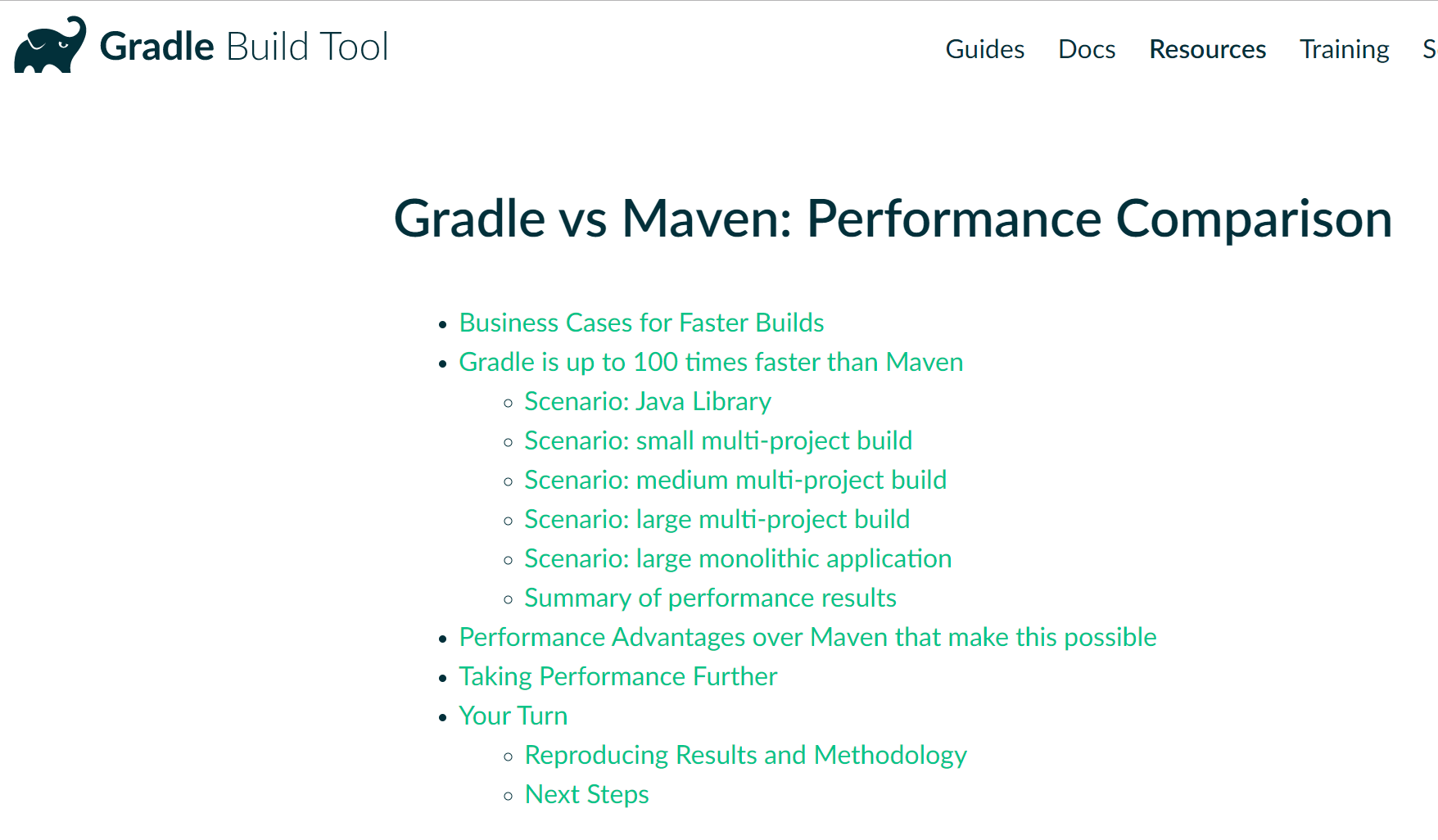 Gradle Build Tool

Guides Docs Resources Training S

Gradle vs Maven: Performance Comparison

- Business Cases for Faster Builds
- Gradle is up to 100 times faster than Maven
  - Scenario: Java Library
  - Scenario: small multi-project build
  - Scenario: medium multi-project build
  - Scenario: large multi-project build
  - Scenario: large monolithic application
  - Summary of performance results
- Performance Advantages over Maven that make this possible
- Taking Performance Further
- Your Turn
  - Reproducing Results and Methodology
  - Next Steps